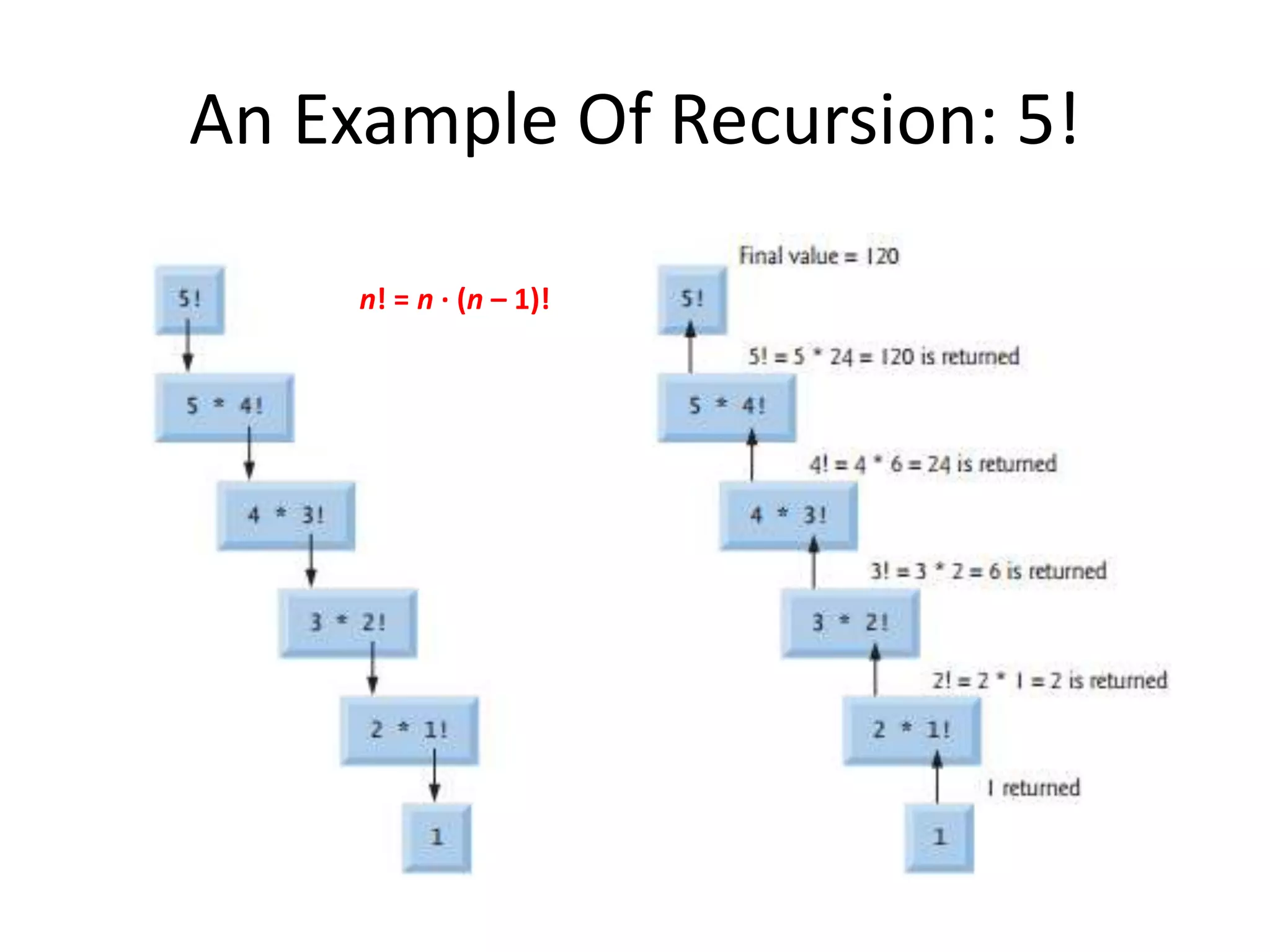 An Example Of Recursion: 5!

5!

5 * 4!

4 * 3!

3 * 2!

2 * 1!

1

$n! = n \cdot (n-1)!$

Final value = 120

5!

5! = 5 * 24 = 120 is returned

5 * 4!

4! = 4 * 6 = 24 is returned

4 * 3!

3! = 3 * 2 = 6 is returned

3 * 2!

2! = 2 * 1 = 2 is returned

2 * 1!

1 returned

1